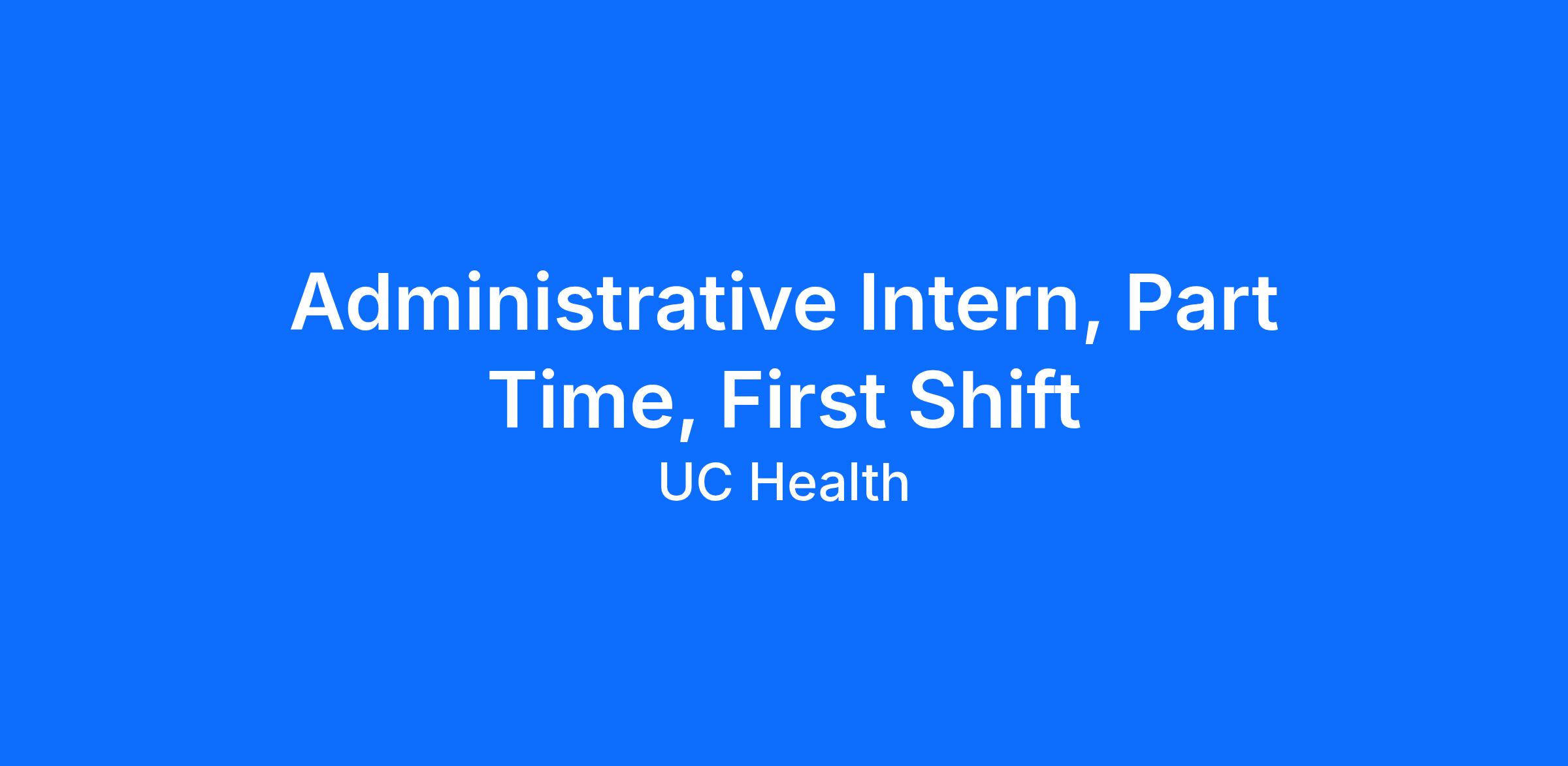 Administrative Intern, Part Time, First Shift

UC Health